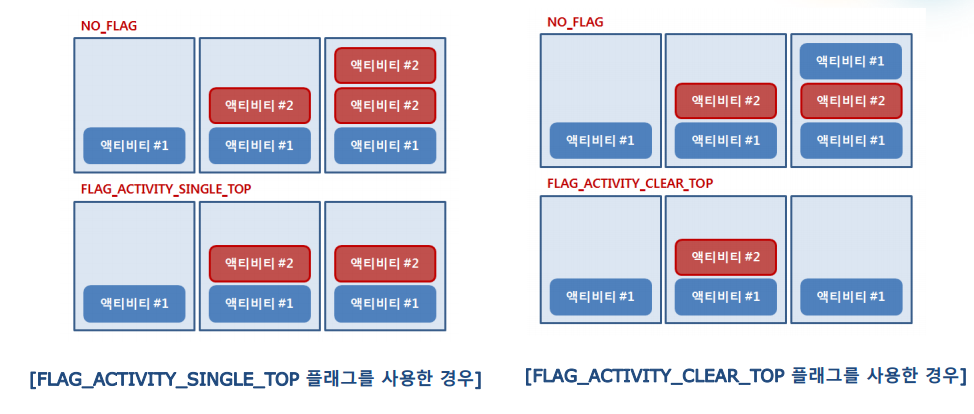 NO_FLAG

액티비티 #1

액티비티 #2
액티비티 #1

액티비티 #2
액티비티 #2
액티비티 #1

FLAG_ACTIVITY_SINGLE_TOP

액티비티 #1

액티비티 #2
액티비티 #1

액티비티 #2
액티비티 #1

[FLAG_ACTIVITY_SINGLE_TOP 플래그를 사용한 경우]

NO_FLAG

액티비티 #1

액티비티 #2
액티비티 #1

액티비티 #1
액티비티 #2
액티비티 #1

FLAG_ACTIVITY_CLEAR_TOP

액티비티 #1

액티비티 #2
액티비티 #1

액티비티 #1

[FLAG_ACTIVITY_CLEAR_TOP 플래그를 사용한 경우]